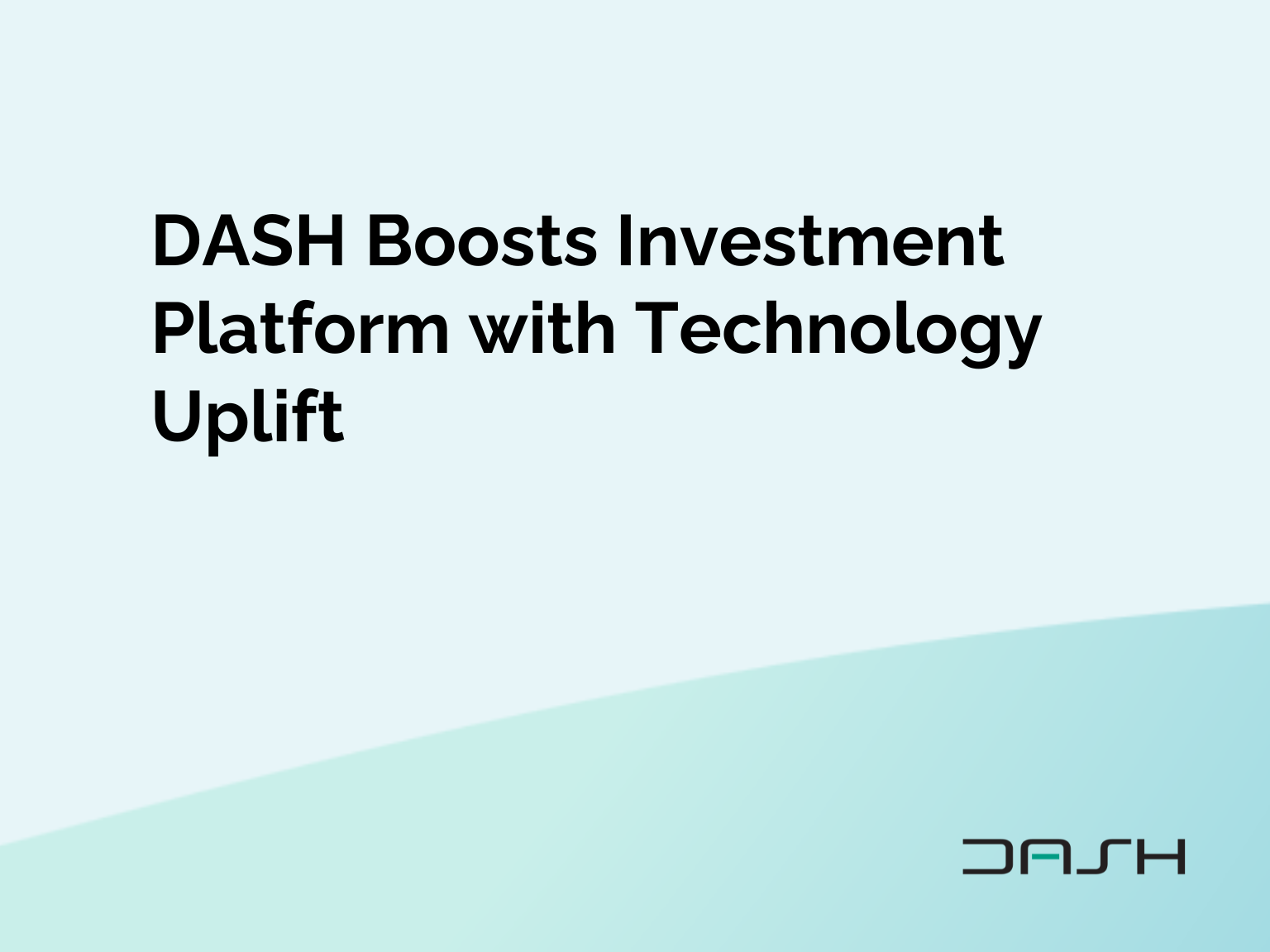 DASH Boosts Investment Platform with Technology Uplift

DASH